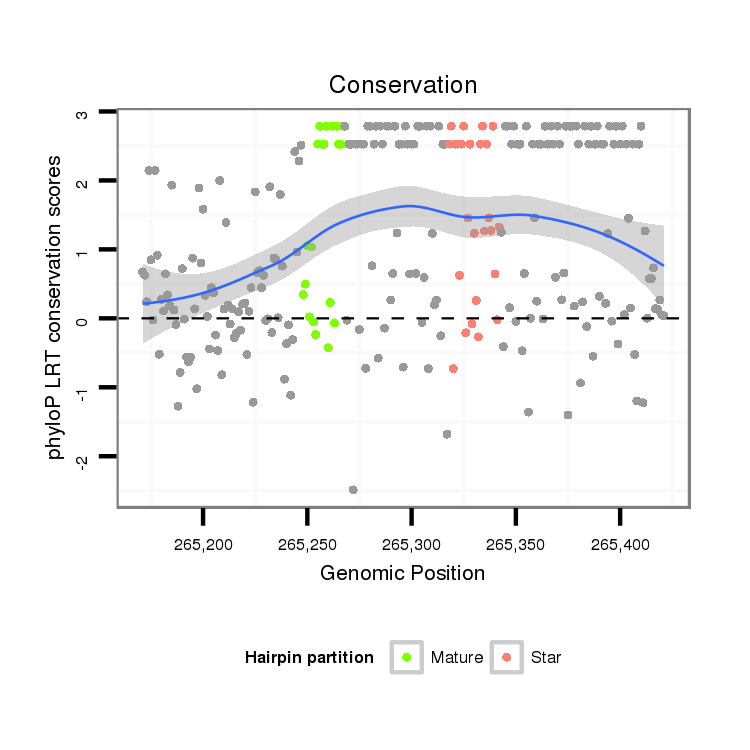 Conservation

phyloP LRT conservation scores

3
2
1
0
-1
-2

265,200
265,250
265,300
265,350
265,400

Genomic Position

Hairpin partition
Mature
Star